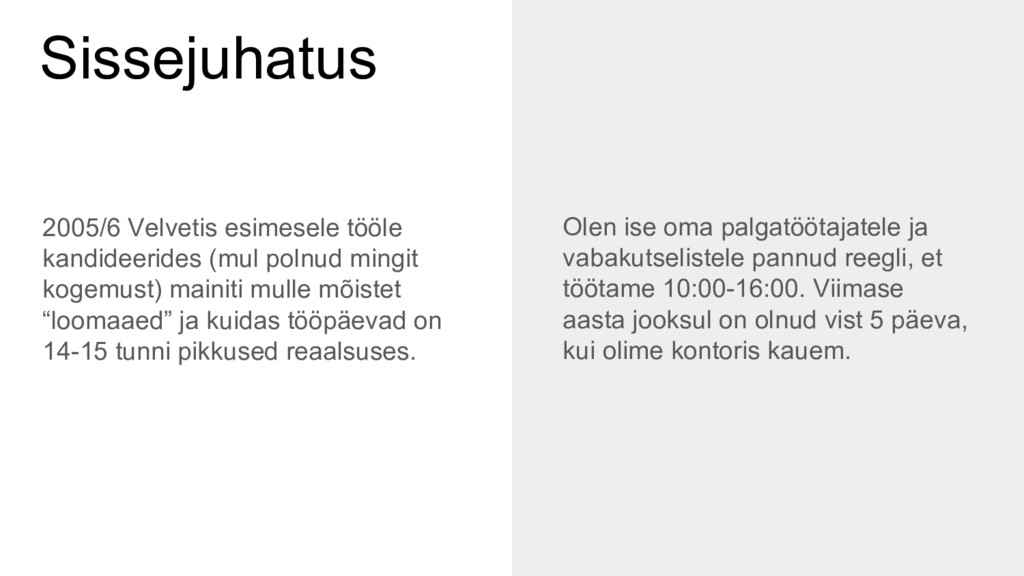 Sissejuhatus

2005/6 Velvetis esimesele tööle kandideerides (mul polnud mingit kogemust) mainiti mulle mõistet “loomaaed” ja kuidas tööpäevad on 14-15 tunni pikkused reaalsuses.

Olen ise oma palgatöötajatele ja vabakutselistele pannud reegli, et töötame 10:00-16:00. Viimase aasta jooksul on olnud vist 5 päeva, kui olime kontoris kauem.